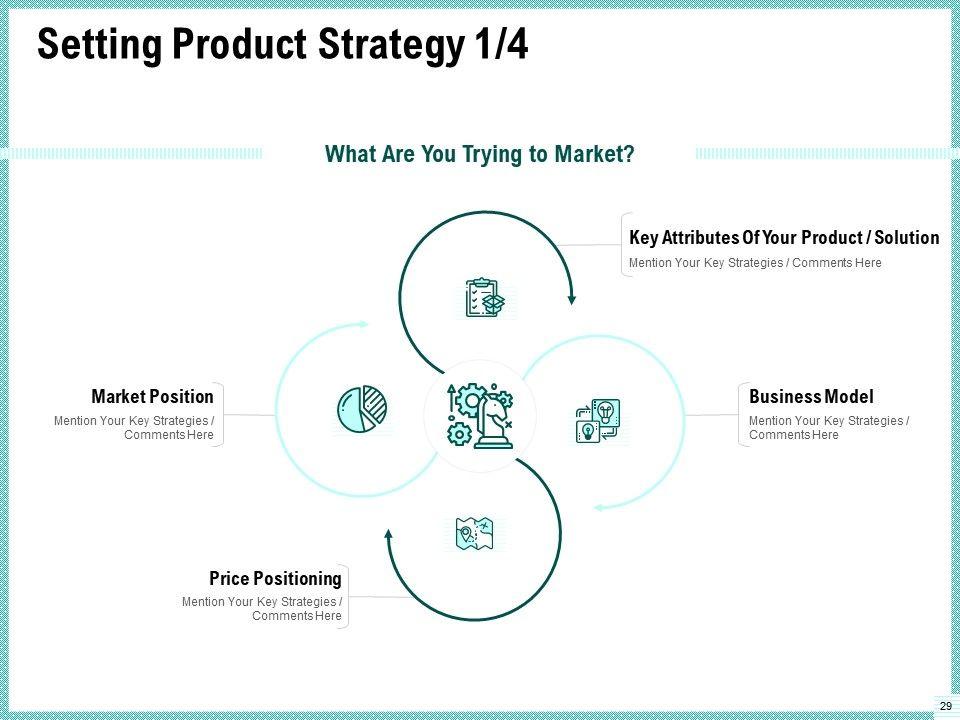 Setting Product Strategy 1/4

What Are You Trying to Market?

Key Attributes Of Your Product / Solution
Mention Your Key Strategies / Comments Here

Market Position
Mention Your Key Strategies / Comments Here

Business Model
Mention Your Key Strategies / Comments Here

Price Positioning
Mention Your Key Strategies / Comments Here

29